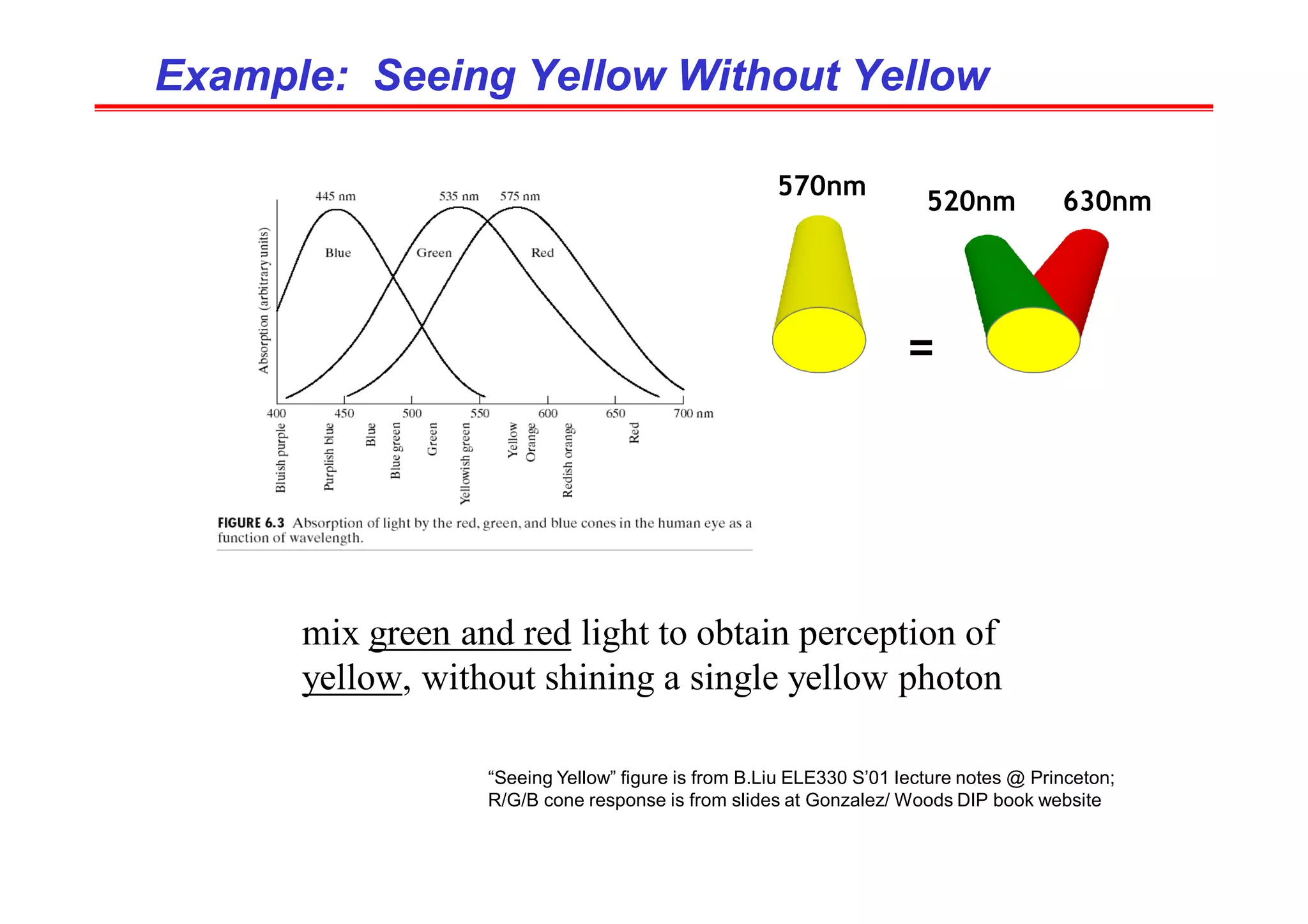 Example: Seeing Yellow Without Yellow

445 nm
535 nm
575 nm
Blue
Green
Red
Absorption (arbitrary units)
400
450
500
550
600
650
700 nm
Bluish purple
Purplish blue
Blue
Blue green
Green
Yellowish green
Yellow
Orange
Redish orange
Red

FIGURE 6.3 Absorption of light by the red, green, and blue cones in the human eye as a function of wavelength.

570nm
520nm
630nm
=

mix green and red light to obtain perception of yellow, without shining a single yellow photon

“Seeing Yellow” figure is from B.Liu ELE330 S’01 lecture notes @ Princeton; R/G/B cone response is from slides at Gonzalez/ Woods DIP book website